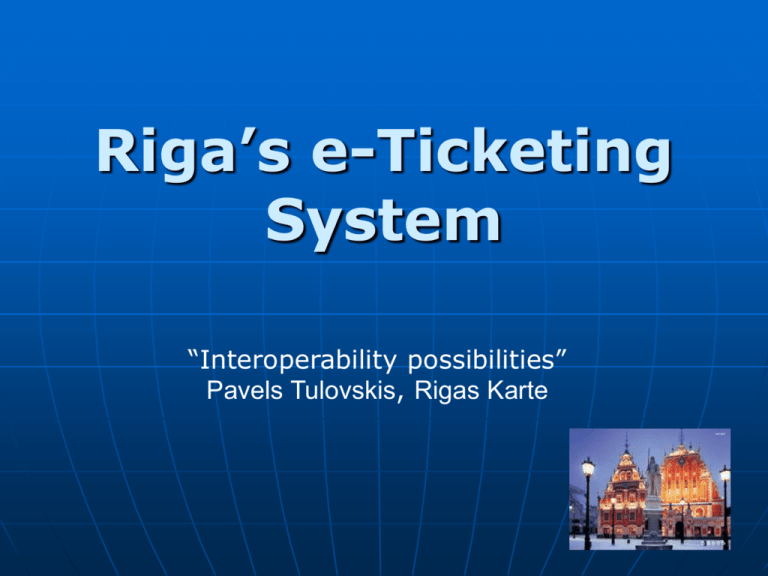 Riga’s e-Ticketing System

“Interoperability possibilities”
Pavels Tulovskis, Rigas Karte